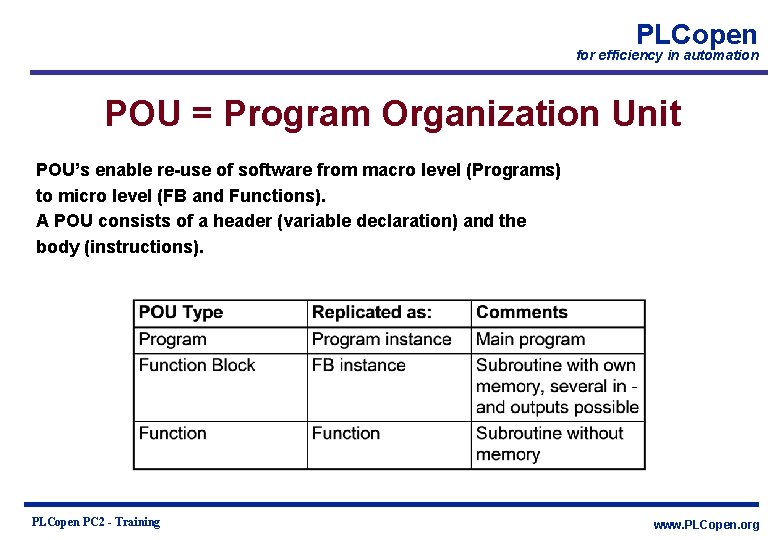 PLCopen
for efficiency in automation

POU = Program Organization Unit

POU's enable re-use of software from macro level (Programs) to micro level (FB and Functions).
A POU consists of a header (variable declaration) and the body (instructions).

| POU Type | Replicated as: | Comments |
|---|---|---|
| Program | Program instance | Main program |
| Function Block | FB instance | Subroutine with own memory, several in - and outputs possible |
| Function | Function | Subroutine without memory |

PLCopen PC2 - Training

www.PLCopen.org